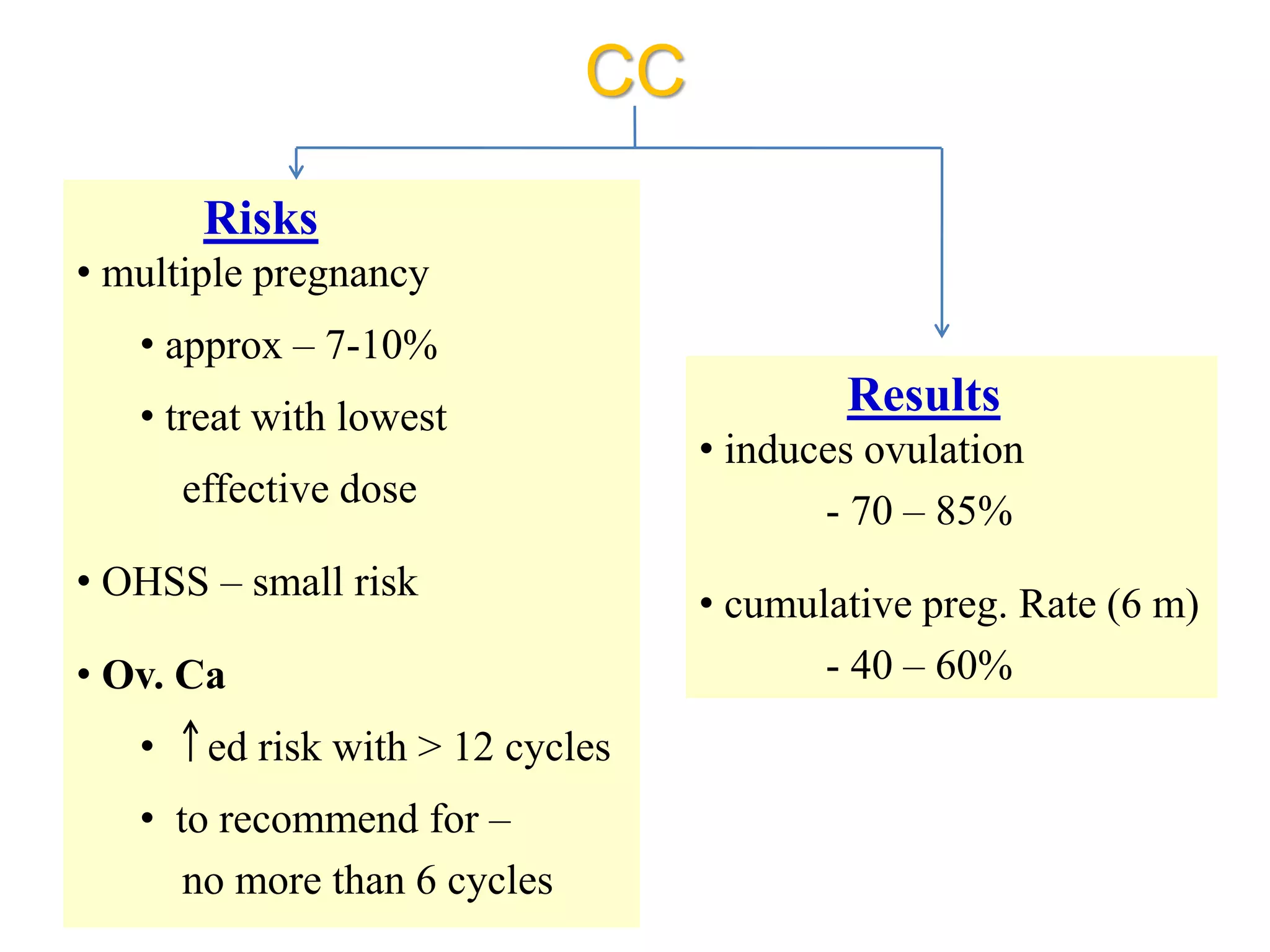 CC

Risks
• multiple pregnancy
• approx – 7-10%
• treat with lowest effective dose

• OHSS – small risk

• Ov. Ca
• ↑ed risk with > 12 cycles
• to recommend for – no more than 6 cycles

Results
• induces ovulation
- 70 – 85%

• cumulative preg. Rate (6 m)
- 40 – 60%